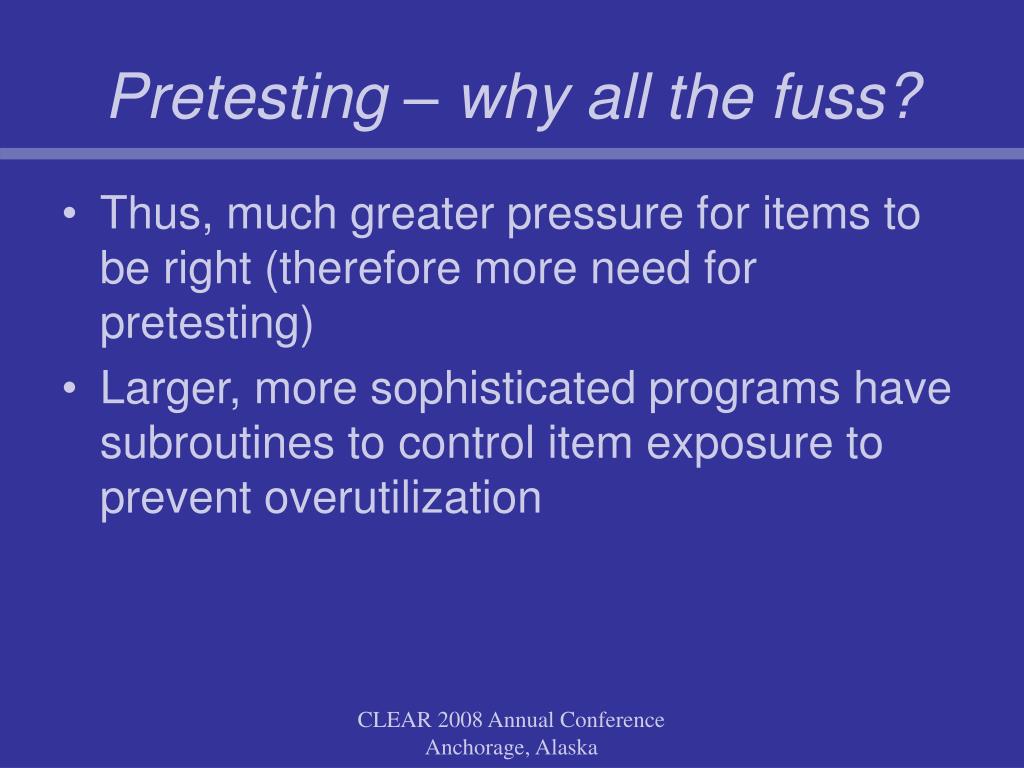 Pretesting – why all the fuss?

• Thus, much greater pressure for items to be right (therefore more need for pretesting)
• Larger, more sophisticated programs have subroutines to control item exposure to prevent overutilization

CLEAR 2008 Annual Conference
Anchorage, Alaska